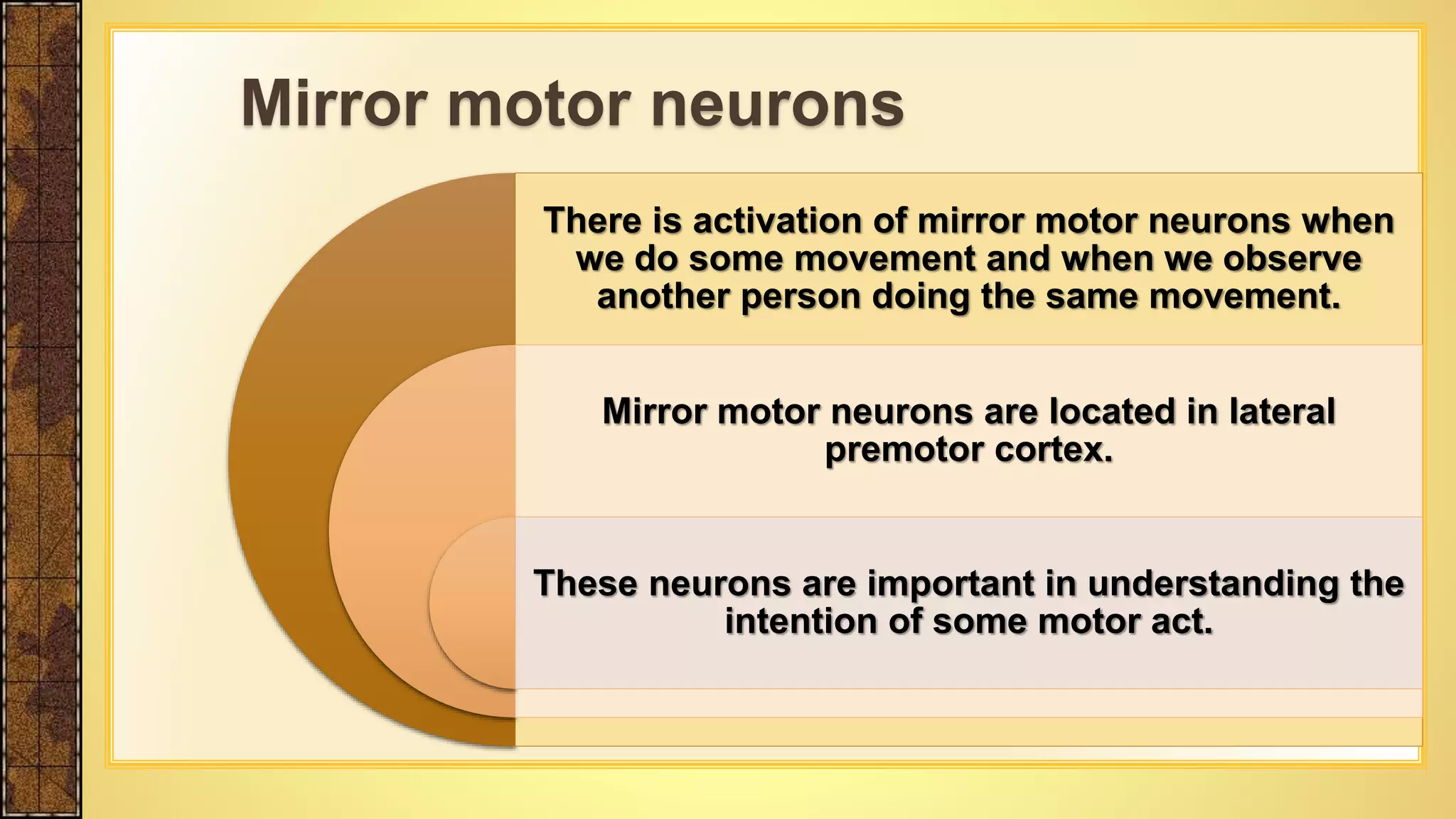 Mirror motor neurons

There is activation of mirror motor neurons when we do some movement and when we observe another person doing the same movement.

Mirror motor neurons are located in lateral premotor cortex.

These neurons are important in understanding the intention of some motor act.